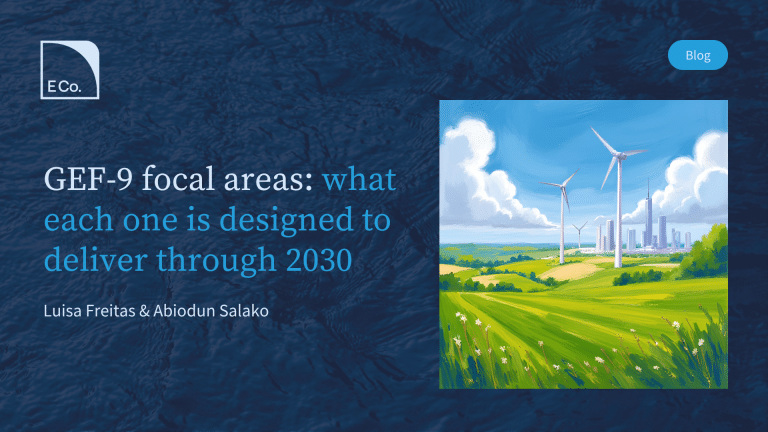 E Co.

Blog

GEF-9 focal areas: what each one is designed to deliver through 2030

Luisa Freitas & Abiodun Salako